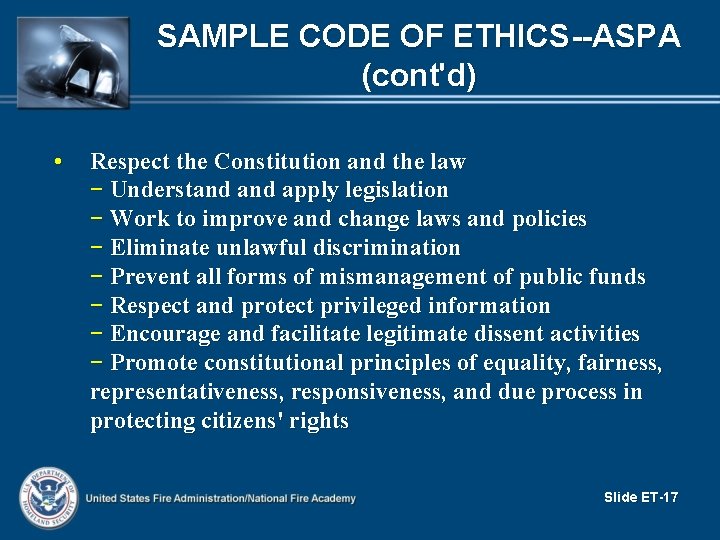 SAMPLE CODE OF ETHICS--ASPA (cont'd)

• Respect the Constitution and the law
− Understand and apply legislation
− Work to improve and change laws and policies
− Eliminate unlawful discrimination
− Prevent all forms of mismanagement of public funds
− Respect and protect privileged information
− Encourage and facilitate legitimate dissent activities
− Promote constitutional principles of equality, fairness, representativeness, responsiveness, and due process in protecting citizens' rights

U.S. DEPARTMENT OF HOMELAND SECURITY

United States Fire Administration/National Fire Academy

Slide ET-17